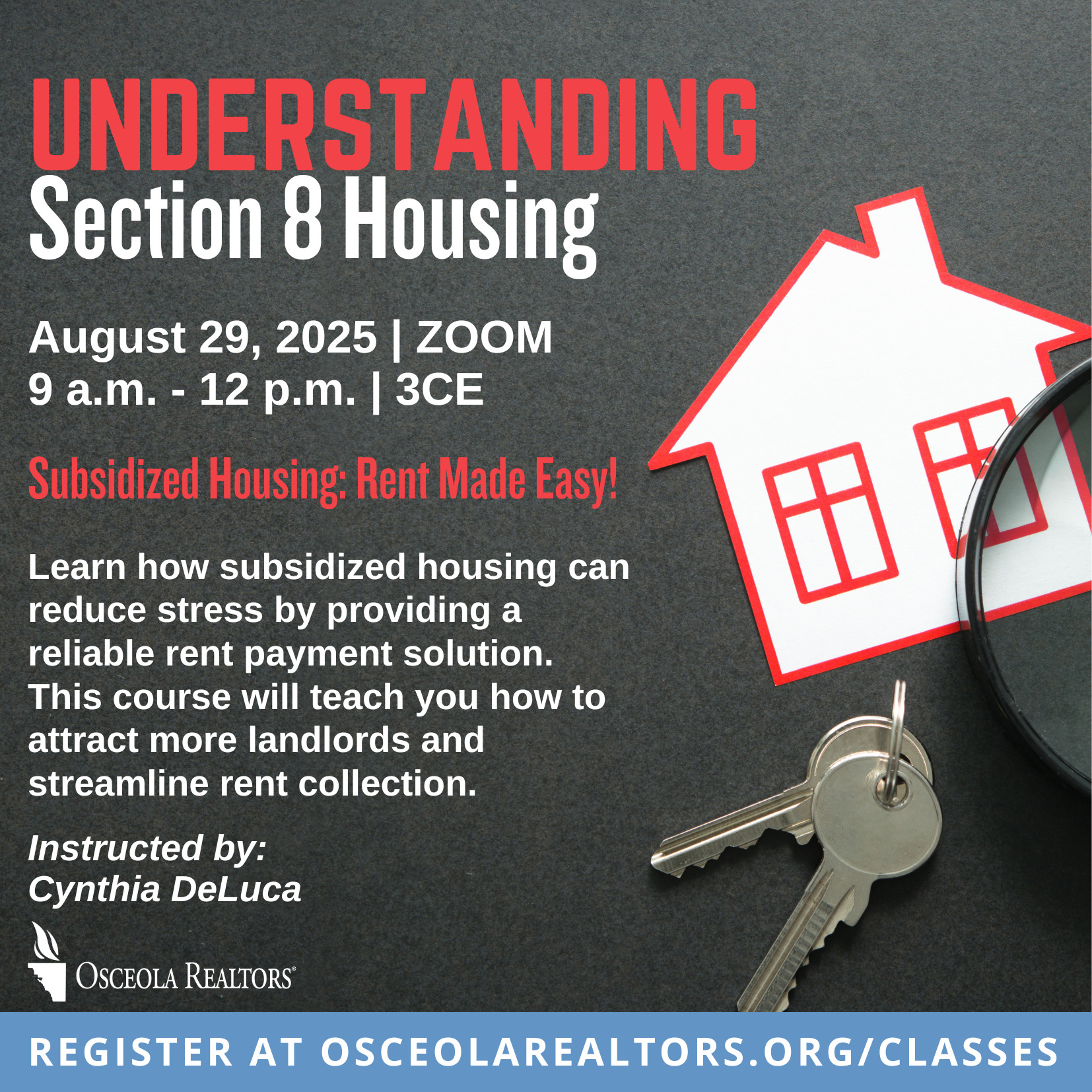 UNDERSTANDING
Section 8 Housing

August 29, 2025 | ZOOM
9 a.m. - 12 p.m. | 3CE

Subsidized Housing: Rent Made Easy!

Learn how subsidized housing can reduce stress by providing a reliable rent payment solution. This course will teach you how to attract more landlords and streamline rent collection.

Instructed by:
Cynthia DeLuca

OSCEOLA REALTORS®

REGISTER AT OSCEOLAREALTORS.ORG/CLASSES